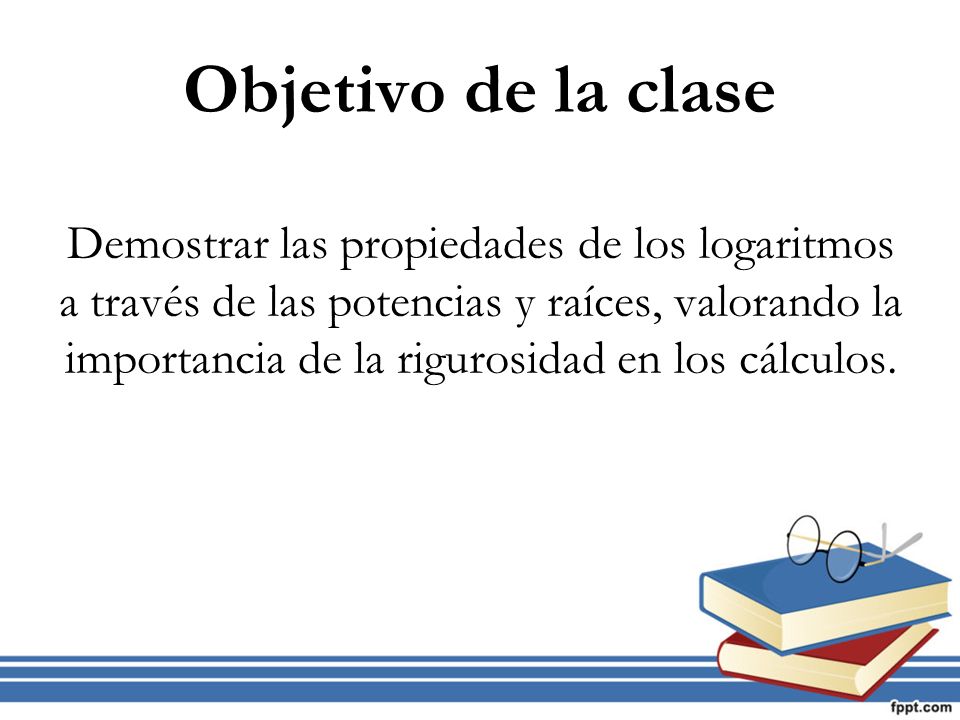 Objetivo de la clase

Demostrar las propiedades de los logaritmos a través de las potencias y raíces, valorando la importancia de la rigurosidad en los cálculos.

fppt.com